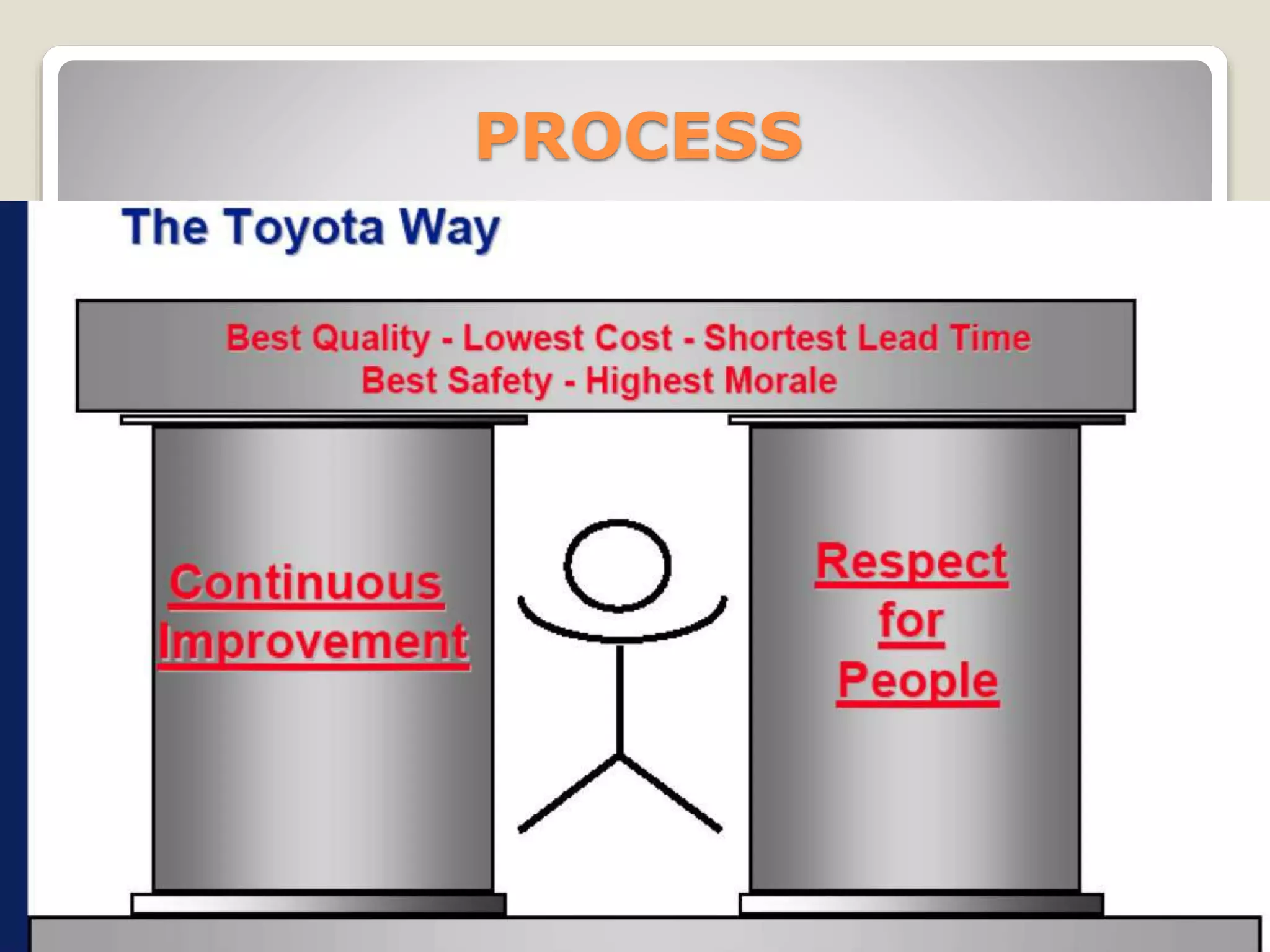 PROCESS

The Toyota Way

Best Quality - Lowest Cost - Shortest Lead Time
Best Safety - Highest Morale

Continuous Improvement

Respect for People